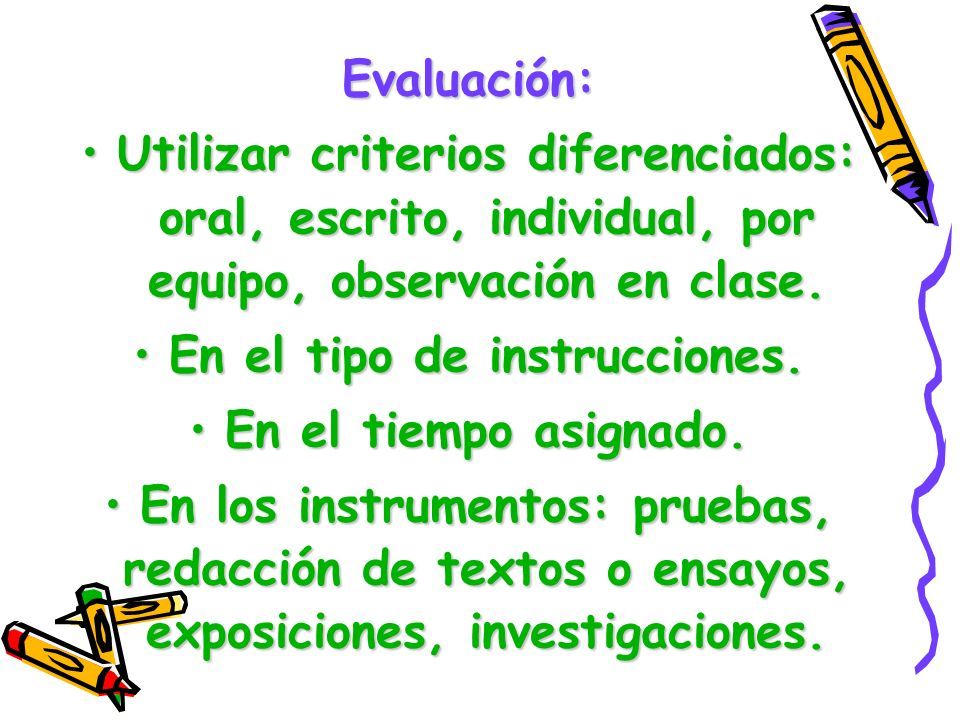 Evaluación:

• Utilizar criterios diferenciados: oral, escrito, individual, por equipo, observación en clase.

• En el tipo de instrucciones.

• En el tiempo asignado.

• En los instrumentos: pruebas, redacción de textos o ensayos, exposiciones, investigaciones.